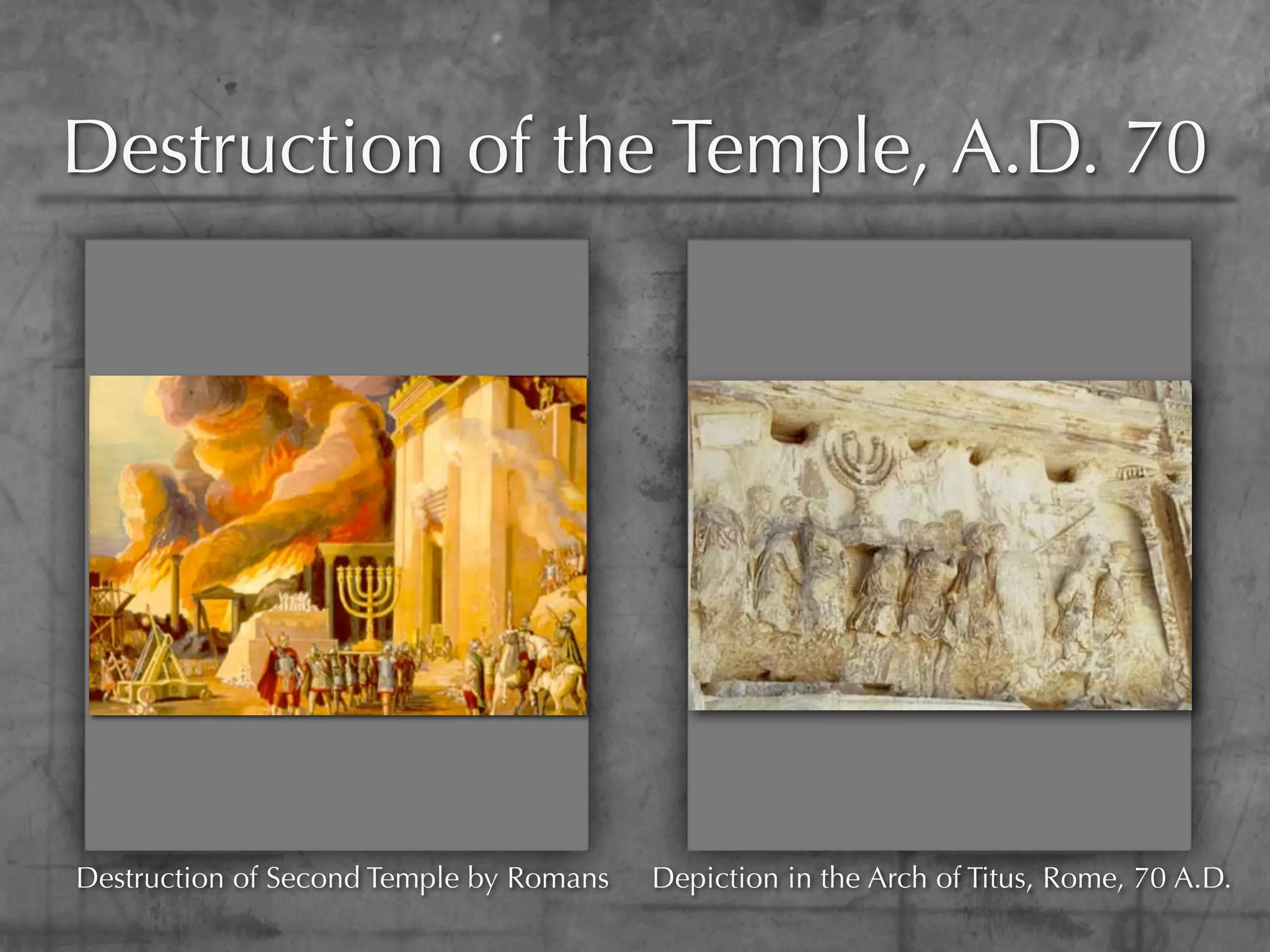 Destruction of the Temple, A.D. 70

Destruction of Second Temple by Romans

Depiction in the Arch of Titus, Rome, 70 A.D.